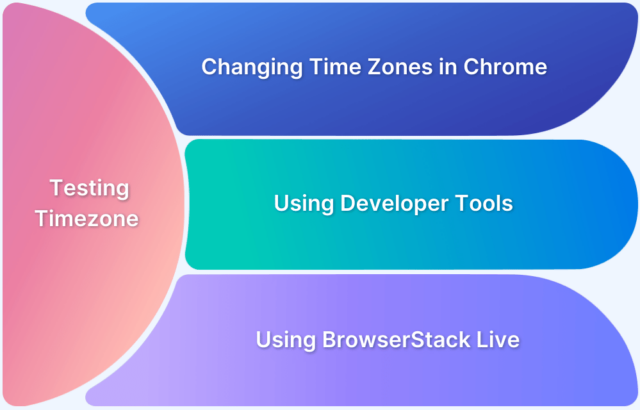 Testing Timezone

Changing Time Zones in Chrome

Using Developer Tools

Using BrowserStack Live